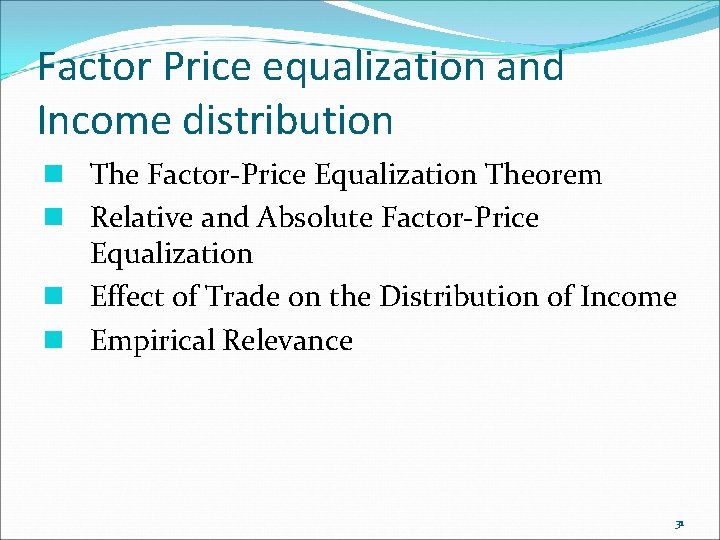 Factor Price equalization and Income distribution

The Factor-Price Equalization Theorem

Relative and Absolute Factor-Price Equalization

Effect of Trade on the Distribution of Income

Empirical Relevance

31